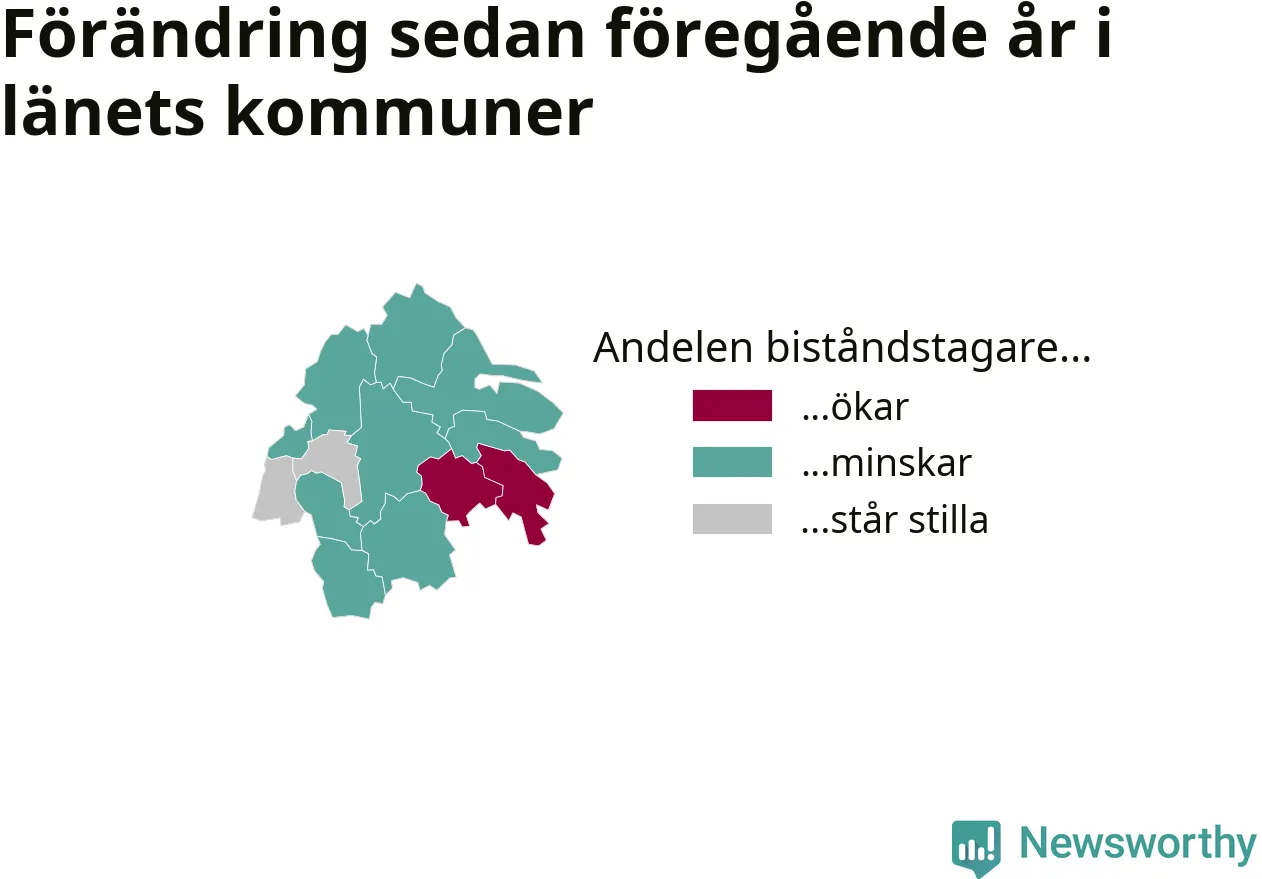 Förändring sedan föregående år i länets kommuner

Andelen biståndstagare...
...ökar
...minskar
...står stilla

Newsworthy